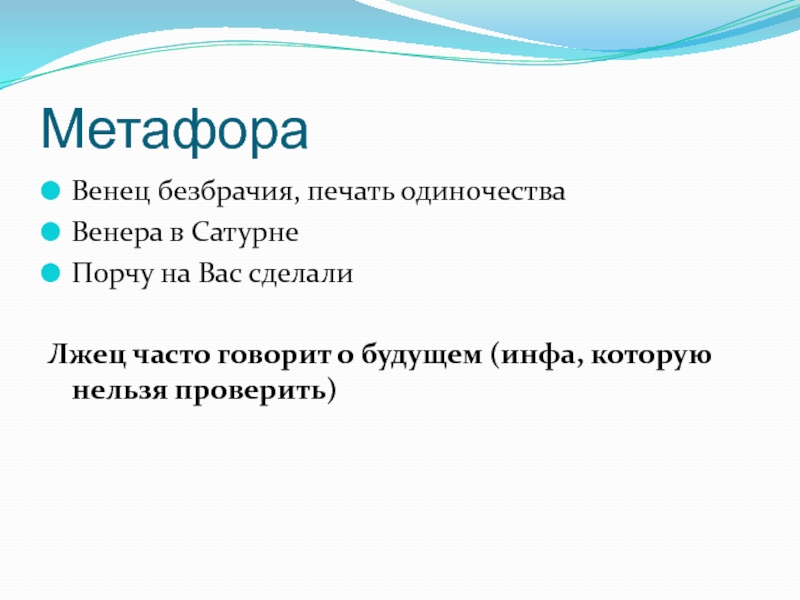 Метафора

Венец безбрачия, печать одиночества

Венера в Сатурне

Порчу на Вас сделали

Лжец часто говорит о будущем (инфа, которую нельзя проверить)